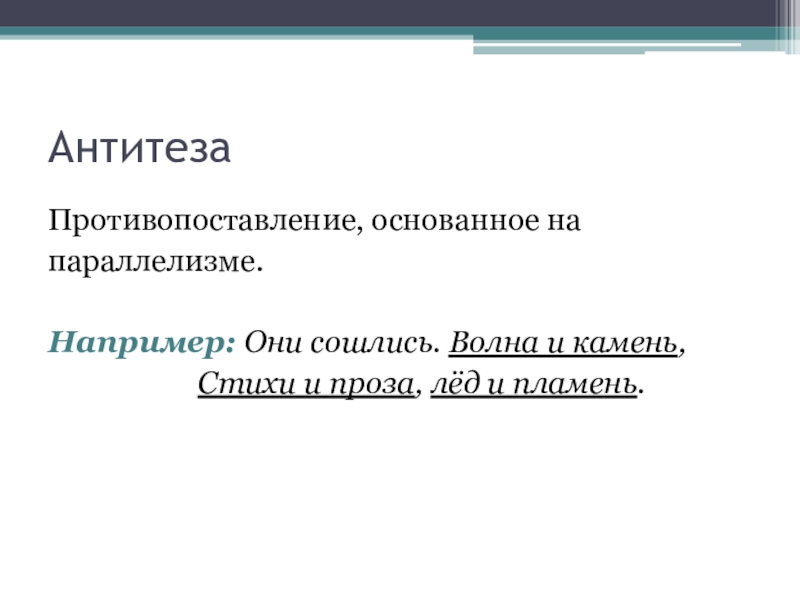 Антитеза

Противопоставление, основанное на параллелизме.

Например: Они сошлись. Волна и камень,
Стихи и проза, лёд и пламень.